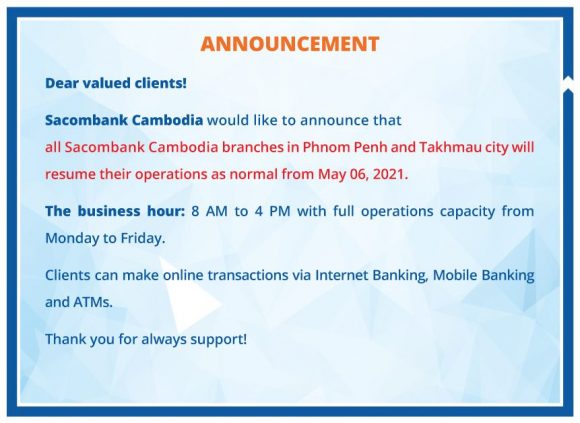 ANNOUNCEMENT

Dear valued clients!

Sacombank Cambodia would like to announce that all Sacombank Cambodia branches in Phnom Penh and Takhmau city will resume their operations as normal from May 06, 2021.

The business hour: 8 AM to 4 PM with full operations capacity from Monday to Friday.

Clients can make online transactions via Internet Banking, Mobile Banking and ATMs.

Thank you for always support!